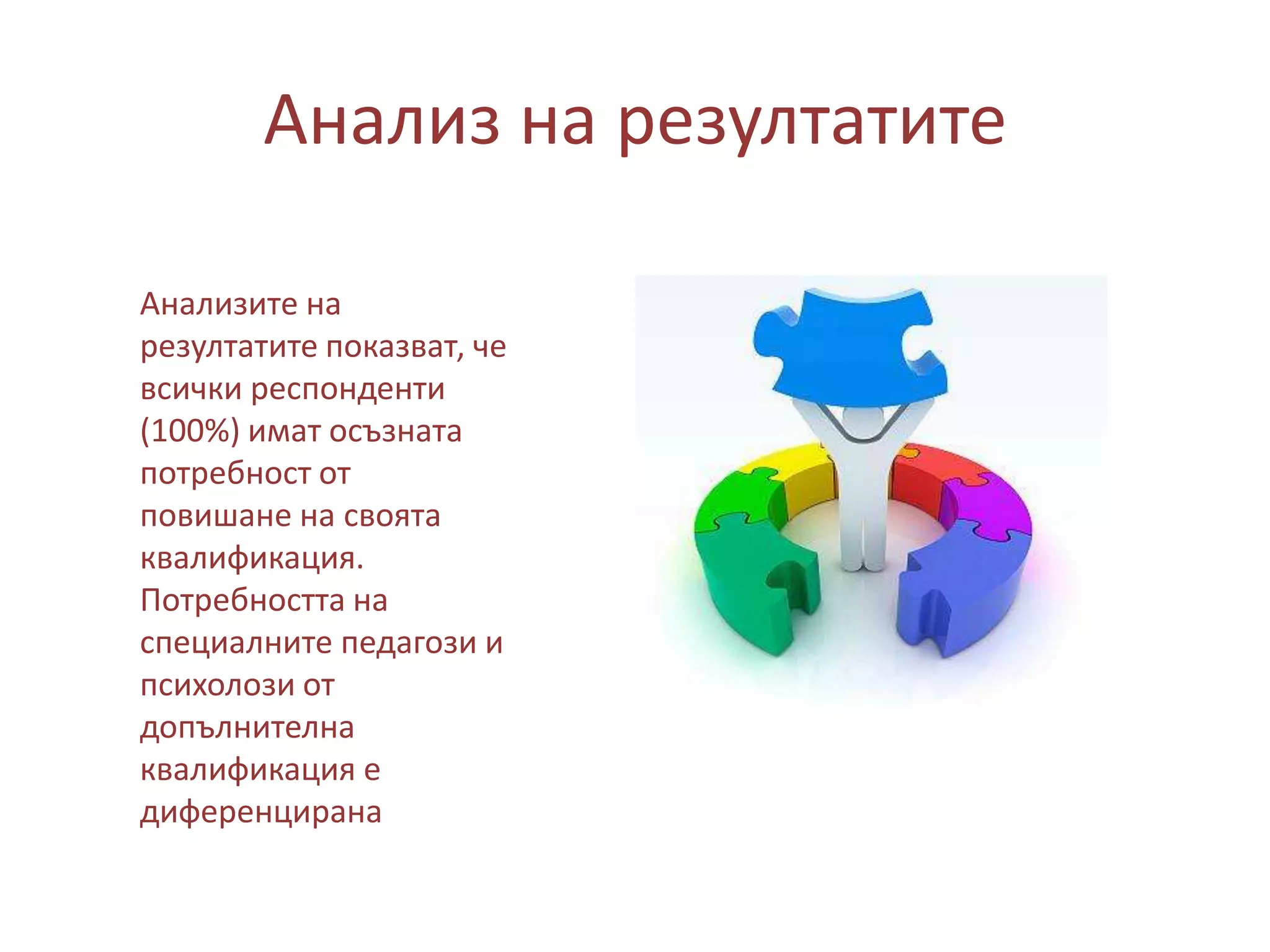 Анализ на резултатите

Анализите на резултатите показват, че всички респонденти (100%) имат осъзната потребност от повишане на своята квалификация. Потребността на специалните педагози и психолози от допълнителна квалификация е диференцирана